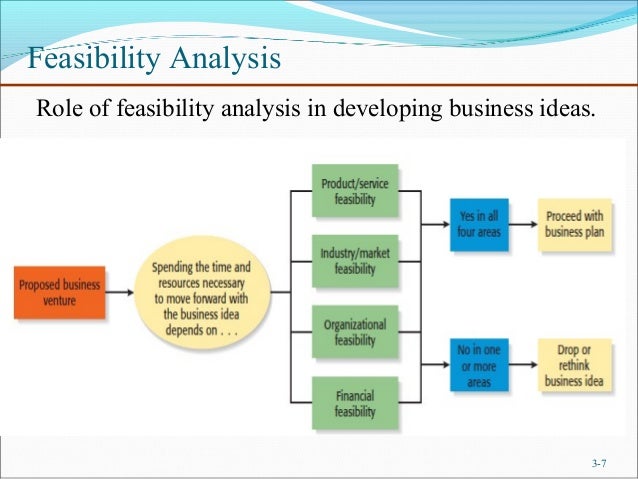 Feasibility Analysis

Role of feasibility analysis in developing business ideas.

Proposed business venture

Spending the time and resources necessary to move forward with the business idea depends on . . .

Product/service feasibility

Industry/market feasibility

Organizational feasibility

Financial feasibility

Yes in all four areas

Proceed with business plan

No in one or more areas

Drop or rethink business idea

3-7